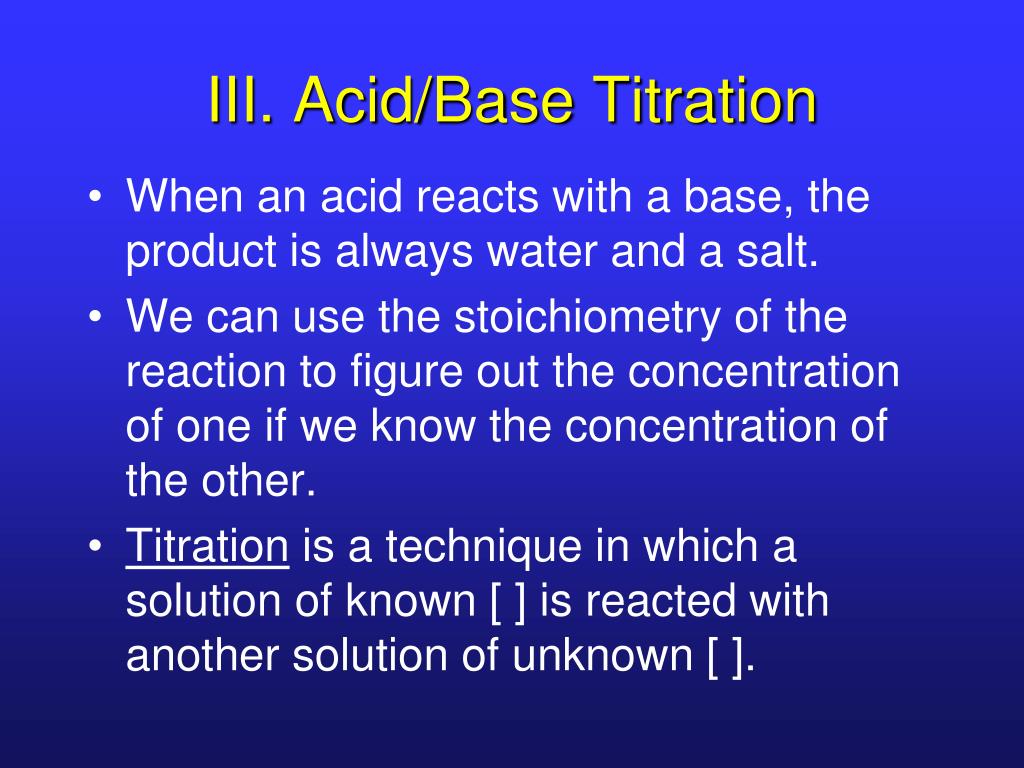 III. Acid/Base Titration

• When an acid reacts with a base, the product is always water and a salt.
• We can use the stoichiometry of the reaction to figure out the concentration of one if we know the concentration of the other.
• Titration is a technique in which a solution of known [ ] is reacted with another solution of unknown [ ].